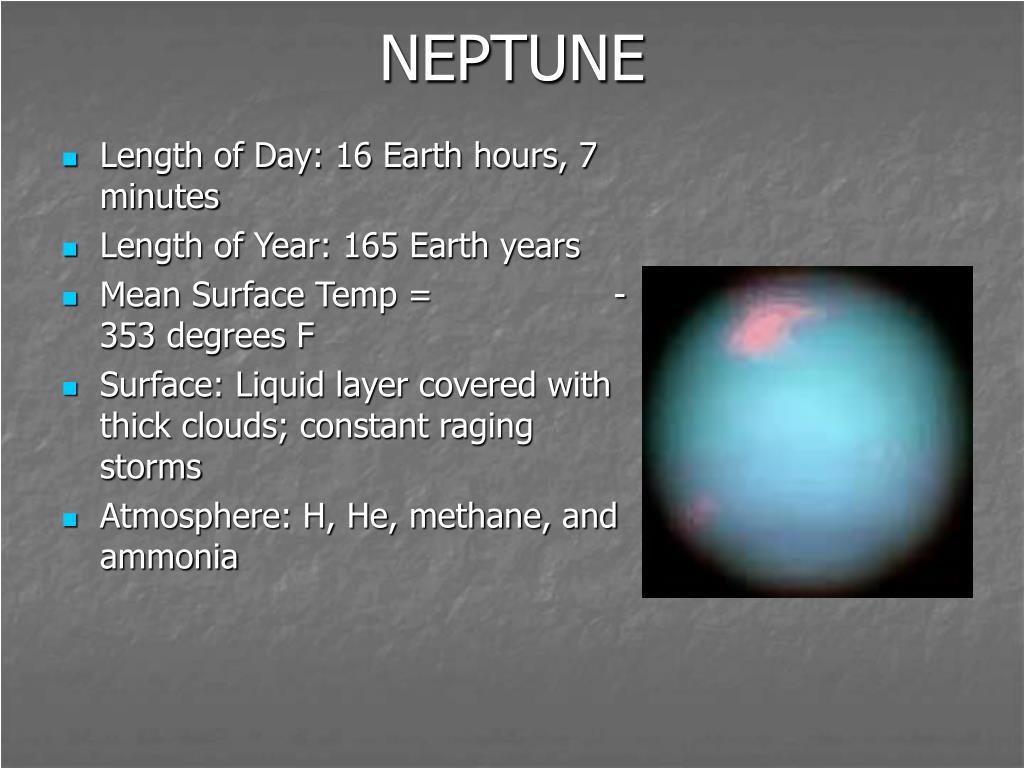 NEPTUNE

- Length of Day: 16 Earth hours, 7 minutes
- Length of Year: 165 Earth years
- Mean Surface Temp = -353 degrees F
- Surface: Liquid layer covered with thick clouds; constant raging storms
- Atmosphere: H, He, methane, and ammonia